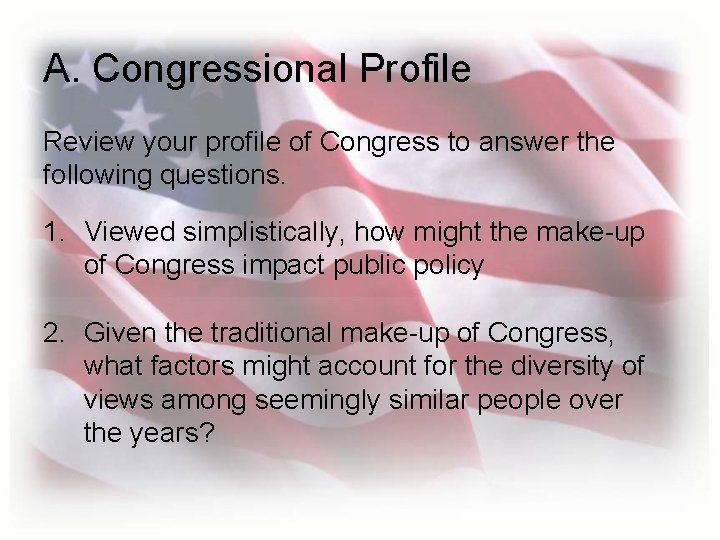 A. Congressional Profile

Review your profile of Congress to answer the following questions.

1. Viewed simplistically, how might the make-up of Congress impact public policy

2. Given the traditional make-up of Congress, what factors might account for the diversity of views among seemingly similar people over the years?